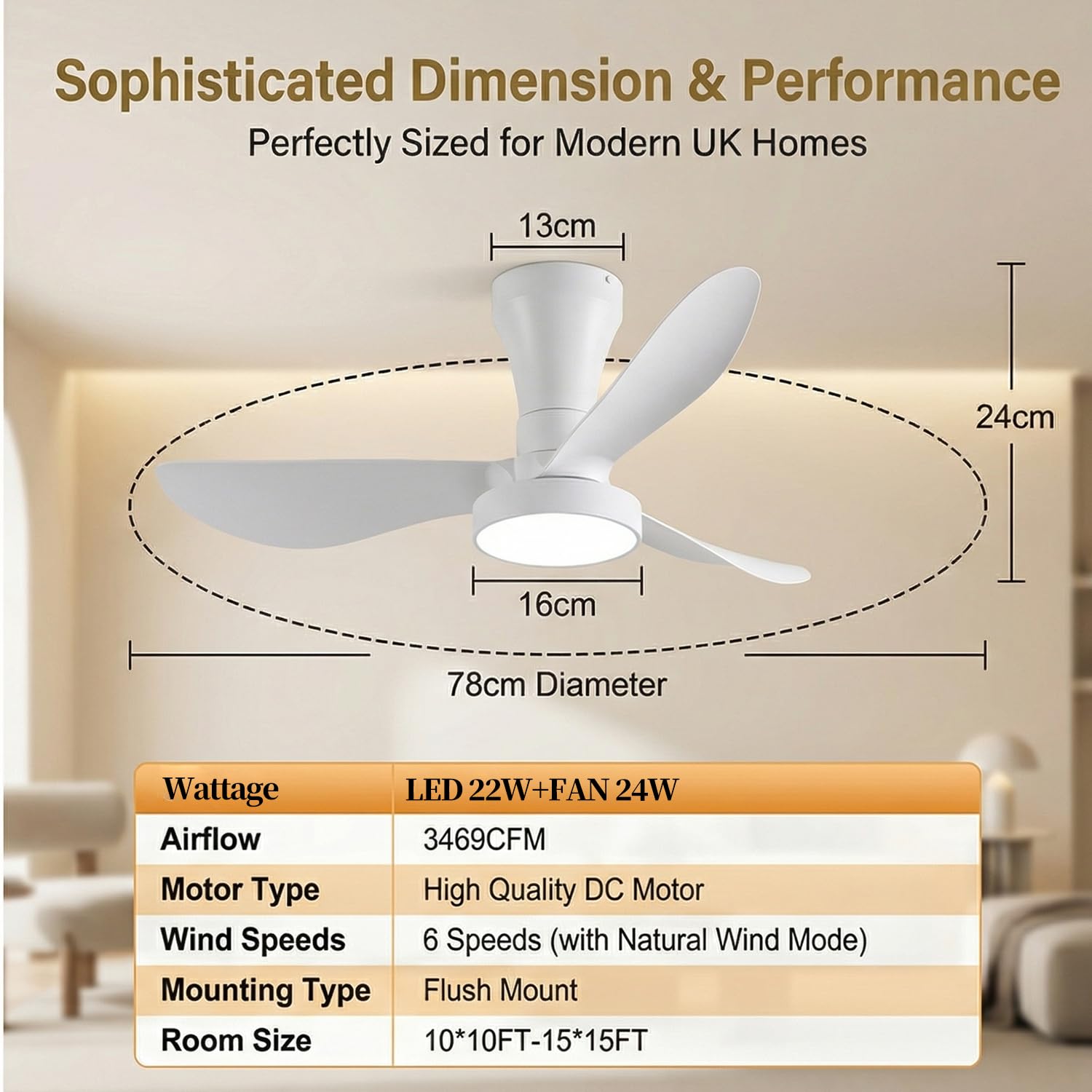 Sophisticated Dimension & Performance

Perfectly Sized for Modern UK Homes

13cm

24cm

16cm

78cm Diameter

| Wattage | LED 22W+FAN 24W |
|---|---|
| Airflow | 3469CFM |
| Motor Type | High Quality DC Motor |
| Wind Speeds | 6 Speeds (with Natural Wind Mode) |
| Mounting Type | Flush Mount |
| Room Size | 10*10FT-15*15FT |